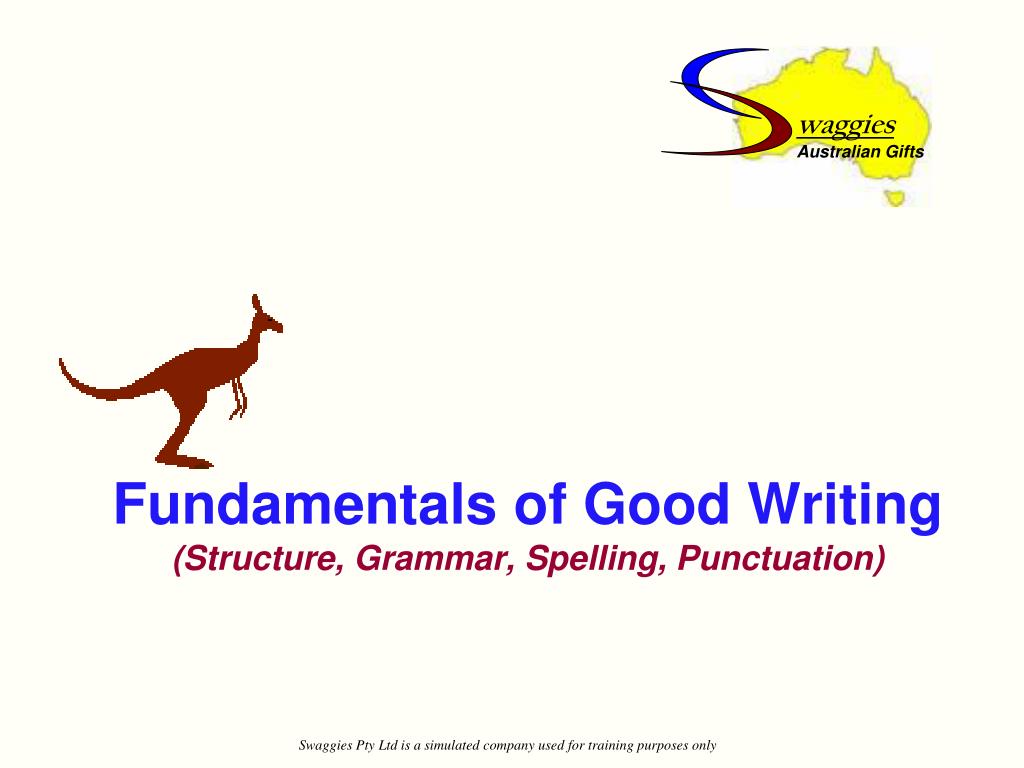 Swaggies
Australian Gifts

Fundamentals of Good Writing
(Structure, Grammar, Spelling, Punctuation)

Swaggies Pty Ltd is a simulated company used for training purposes only